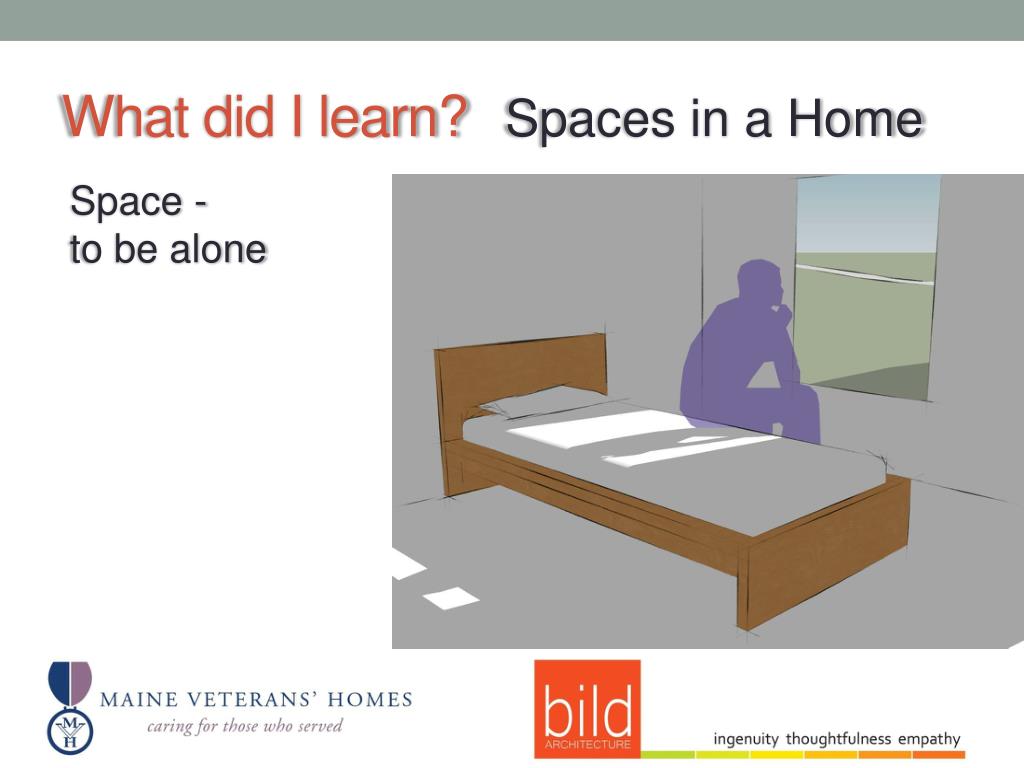 What did I learn? Spaces in a Home

Space -
to be alone

M
V
H

MAINE VETERANS' HOMES
caring for those who served

bild
ARCHITECTURE

ingenuity thoughtfulness empathy